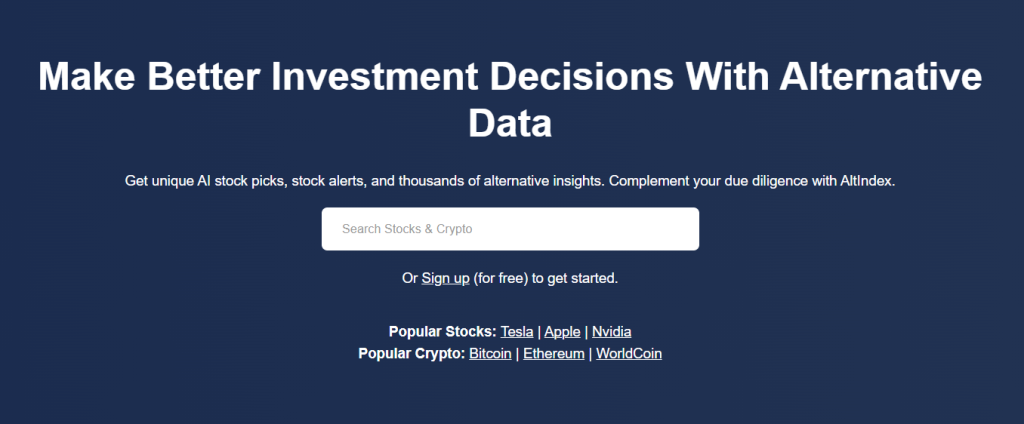 Make Better Investment Decisions With Alternative Data

Get unique AI stock picks, stock alerts, and thousands of alternative insights. Complement your due diligence with AltIndex.

Search Stocks & Crypto

Or Sign up (for free) to get started.

Popular Stocks: Tesla | Apple | Nvidia
Popular Crypto: Bitcoin | Ethereum | WorldCoin